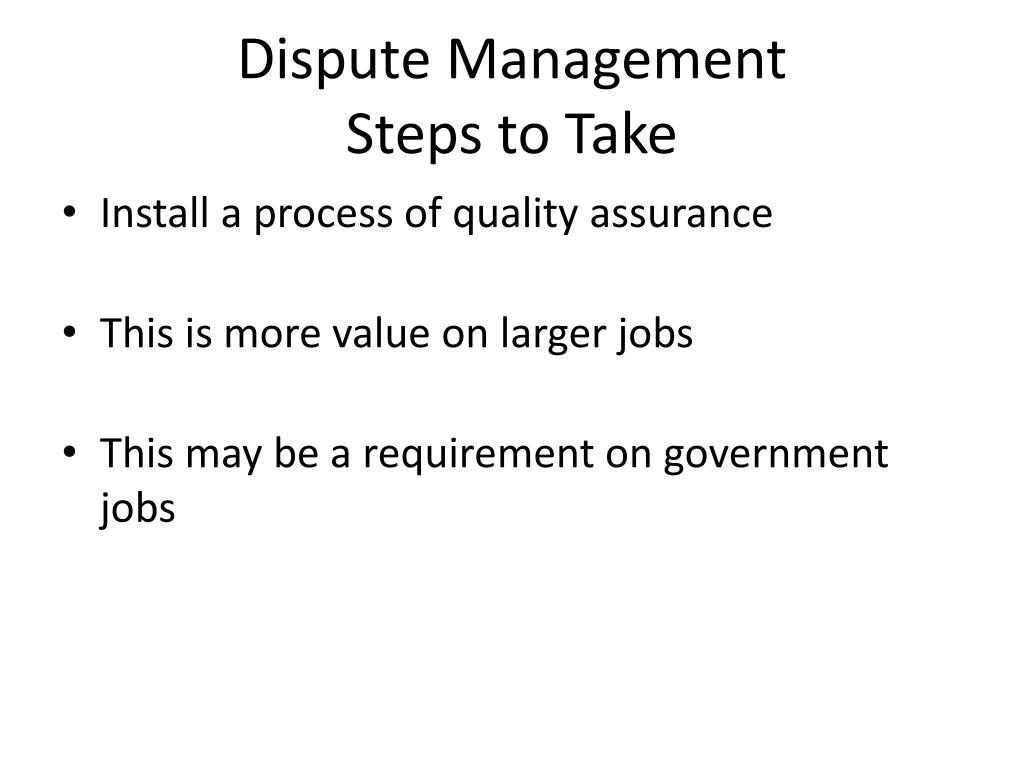 Dispute Management
Steps to Take

• Install a process of quality assurance

• This is more value on larger jobs

• This may be a requirement on government jobs